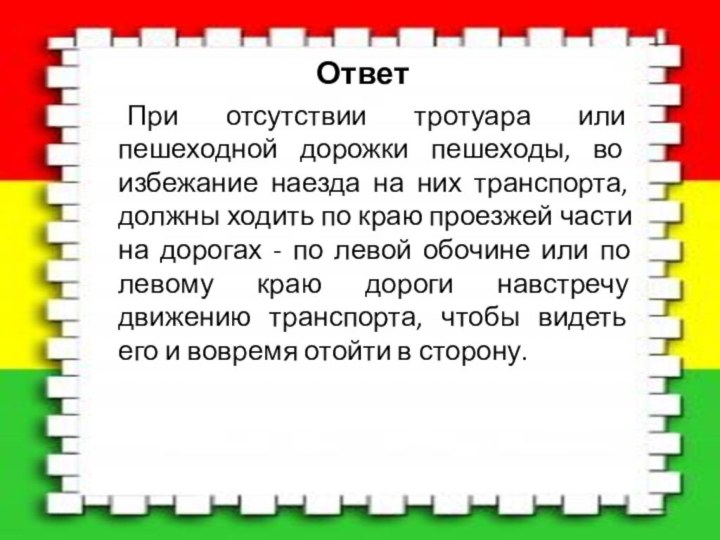 Ответ

При отсутствии тротуара или пешеходной дорожки пешеходы, во избежание наезда на них транспорта, должны ходить по краю проезжей части на дорогах - по левой обочине или по левому краю дороги навстречу движению транспорта, чтобы видеть его и вовремя отойти в сторону.